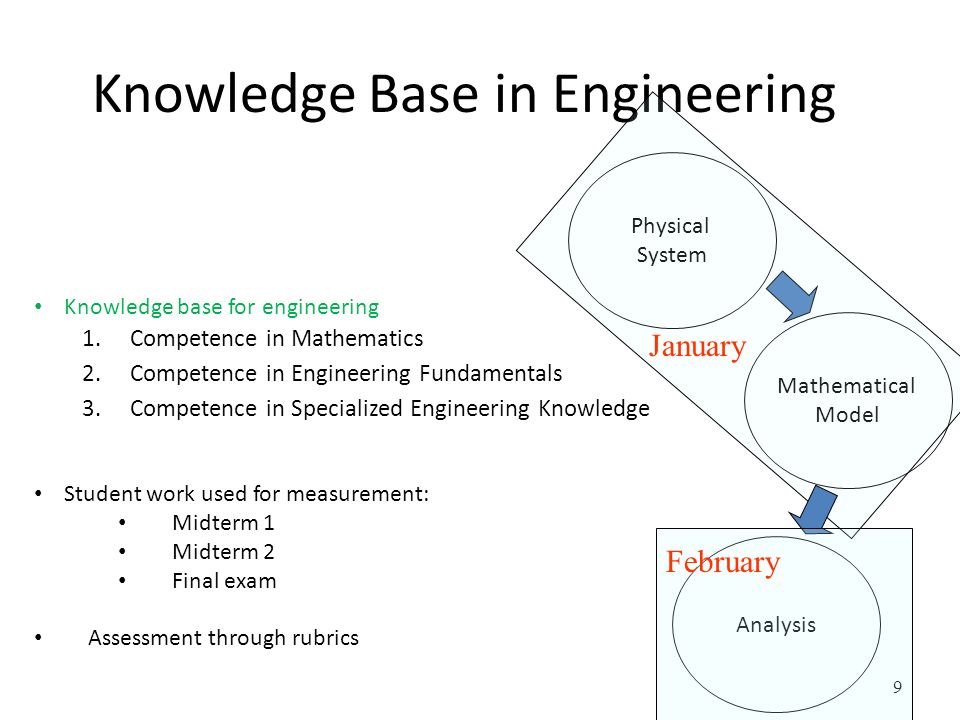 Knowledge Base in Engineering

• Knowledge base for engineering
1. Competence in Mathematics
2. Competence in Engineering Fundamentals
3. Competence in Specialized Engineering Knowledge

• Student work used for measurement:
• Midterm 1
• Midterm 2
• Final exam

• Assessment through rubrics

Physical System

January

Mathematical Model

February

Analysis

9